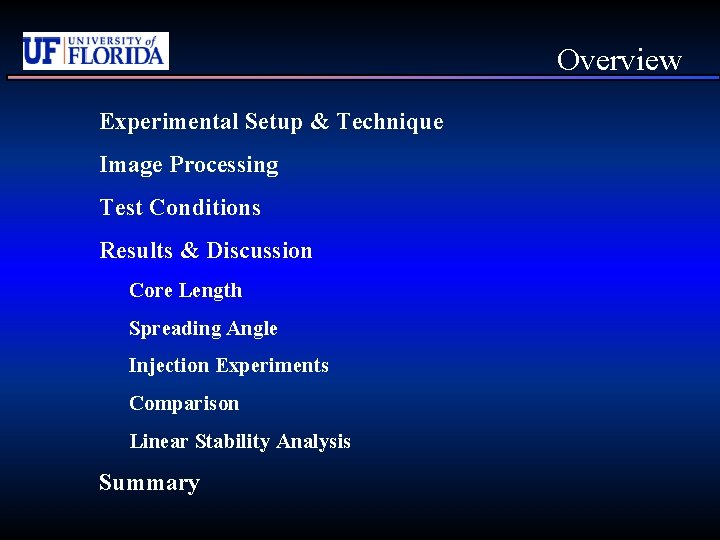 UF UNIVERSITY of FLORIDA

Overview

Experimental Setup & Technique

Image Processing

Test Conditions

Results & Discussion

Core Length

Spreading Angle

Injection Experiments

Comparison

Linear Stability Analysis

Summary